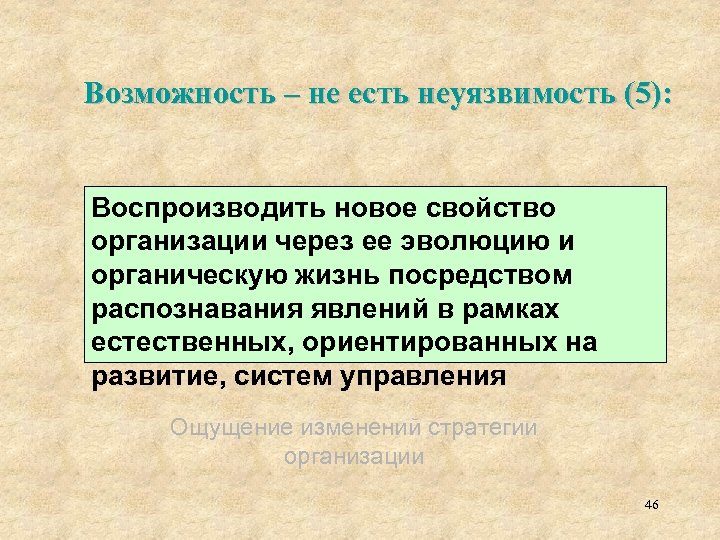 Возможность – не есть неуязвимость (5):

Воспроизводить новое свойство организации через ее эволюцию и органическую жизнь посредством распознавания явлений в рамках естественных, ориентированных на развитие, систем управления

Ощущение изменений стратегии организации

46